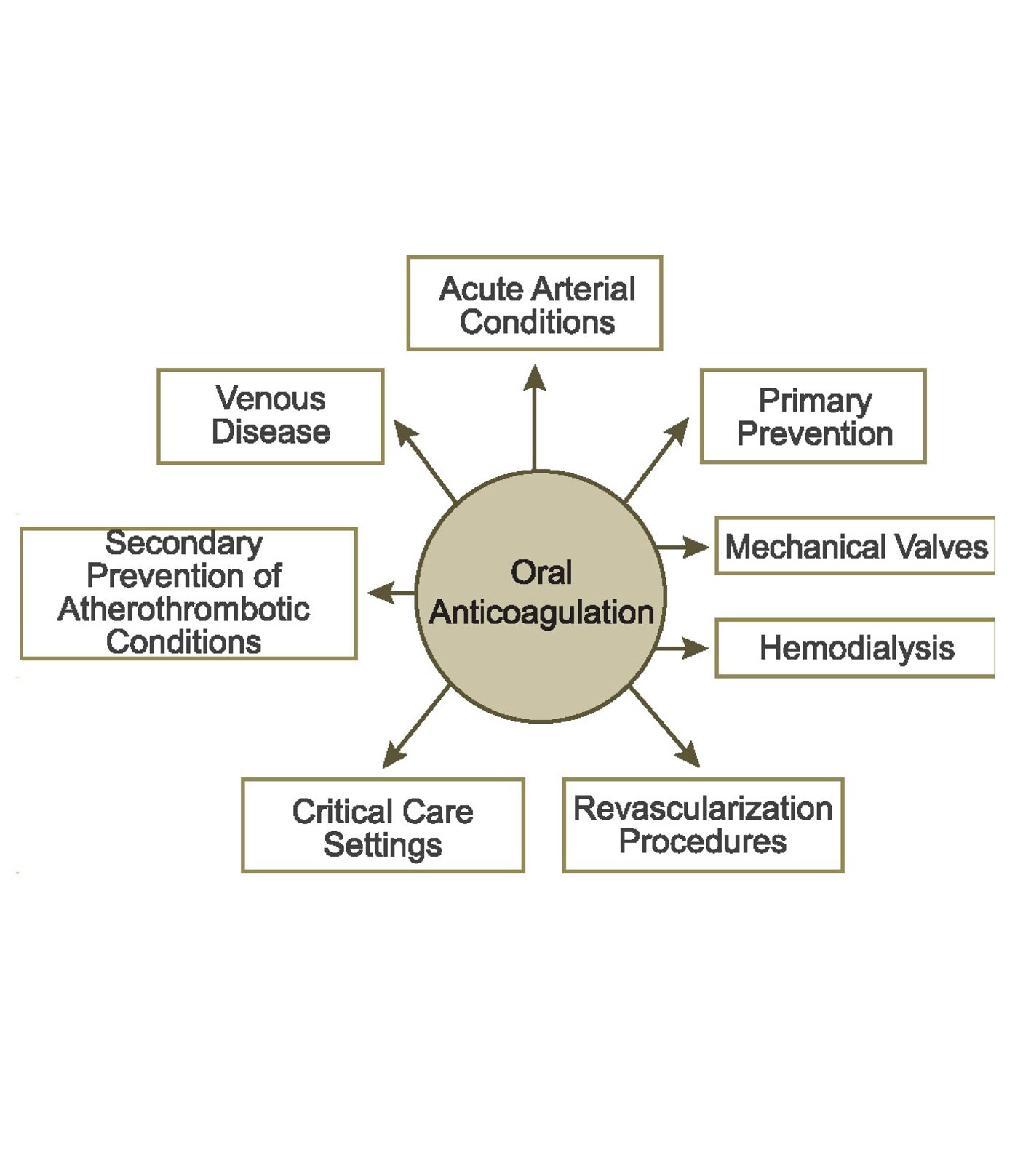 Acute Arterial Conditions

Venous Disease

Primary Prevention

Secondary Prevention of Atherothrombotic Conditions

Oral Anticoagulation

Mechanical Valves

Hemodialysis

Critical Care Settings

Revascularization Procedures